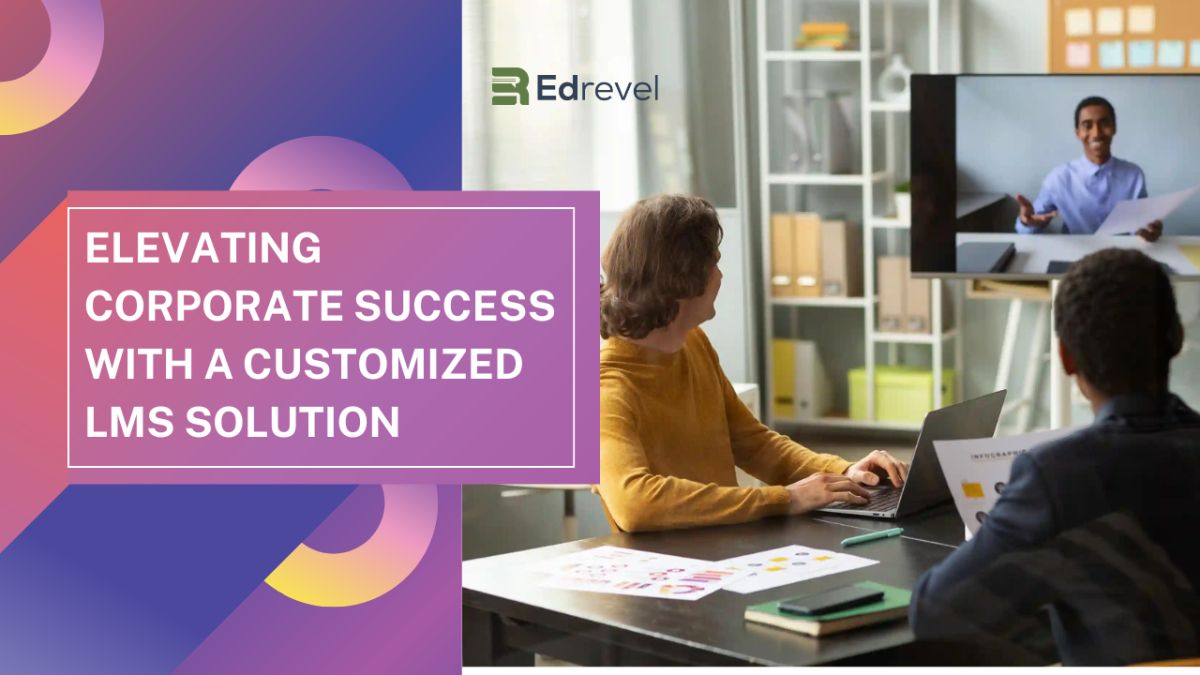 Edrevel

ELEVATING CORPORATE SUCCESS WITH A CUSTOMIZED LMS SOLUTION

INFOGRAPHIC